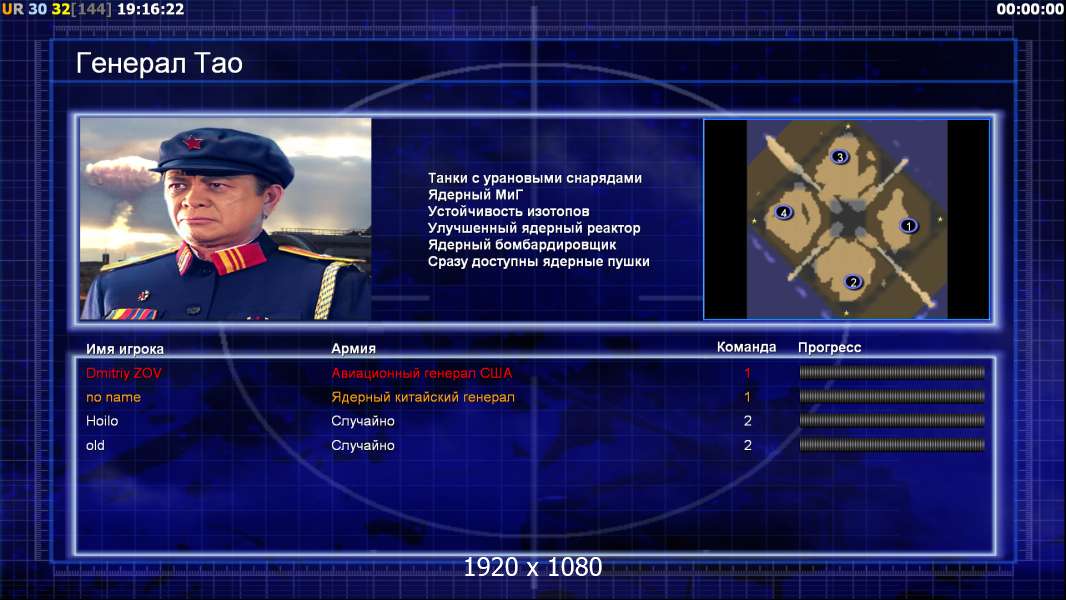 UR 30 32[144] 19:16:22

00:00:00

Генерал Тао

Танки с урановыми снарядами
Ядерный МиГ
Устойчивость изотопов
Улучшенный ядерный реактор
Ядерный бомбардировщик
Сразу доступны ядерные пушки

3
4
1
2

| Имя игрока | Армия | Команда | Прогресс |
|---|---|---|---|
| Dmitriy ZOV | Авиационный генерал США | 1 | |
| no name | Ядерный китайский генерал | 1 | |
| Hoilo | Случайно | 2 | |
| old | Случайно | 2 | |

1920 x 1080